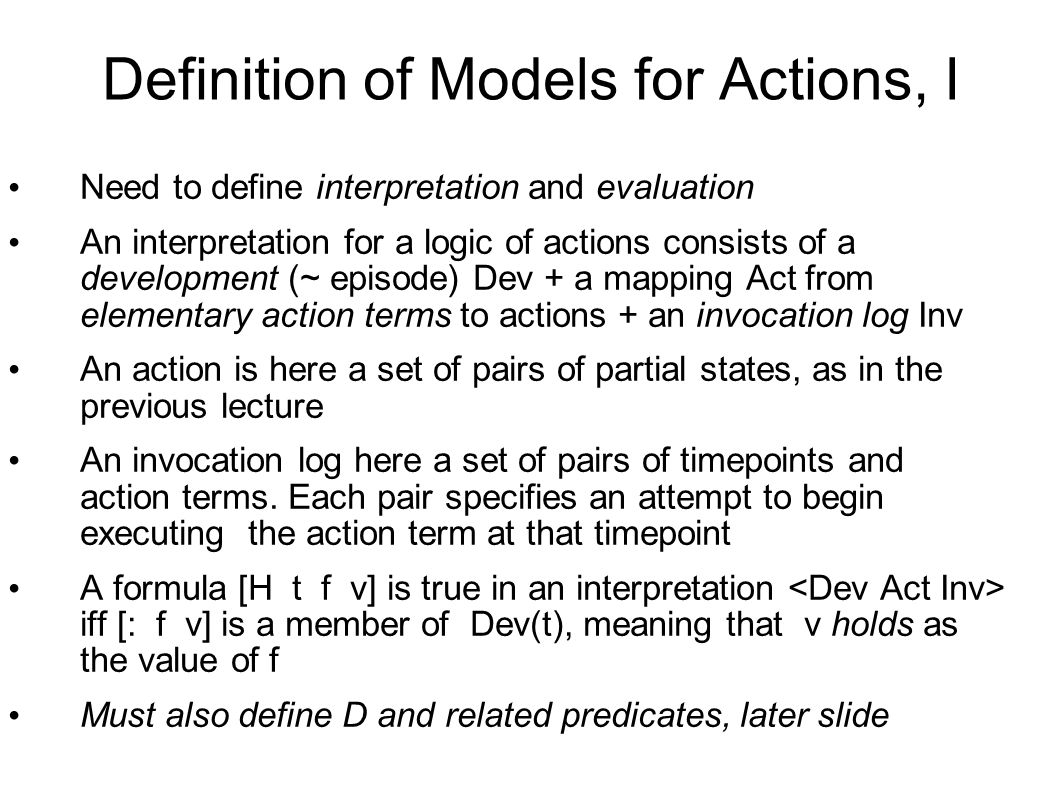 Definition of Models for Actions, I

• Need to define interpretation and evaluation

• An interpretation for a logic of actions consists of a development (~ episode) Dev + a mapping Act from elementary action terms to actions + an invocation log Inv

• An action is here a set of pairs of partial states, as in the previous lecture

• An invocation log here a set of pairs of timepoints and action terms. Each pair specifies an attempt to begin executing the action term at that timepoint

• A formula [H t f v] is true in an interpretation <Dev Act Inv> iff [: f v] is a member of Dev(t), meaning that v holds as the value of f

• Must also define D and related predicates, later slide